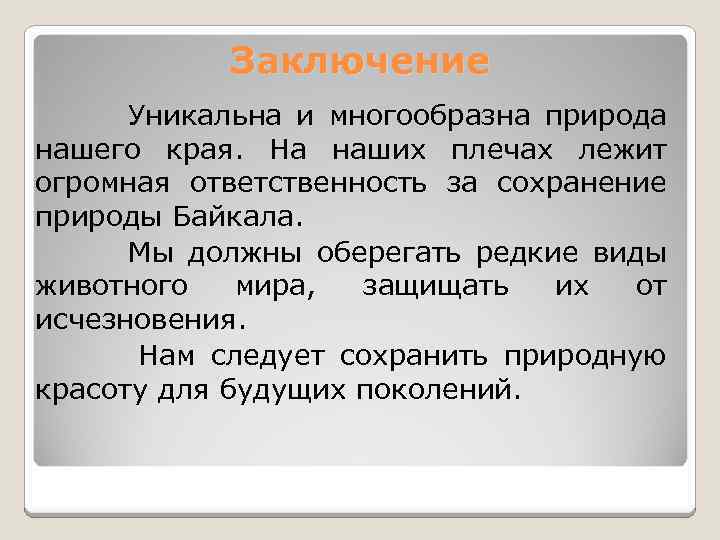 Заключение

Уникальна и многообразна природа нашего края. На наших плечах лежит огромная ответственность за сохранение природы Байкала.

Мы должны оберегать редкие виды животного мира, защищать их от исчезновения.

Нам следует сохранить природную красоту для будущих поколений.